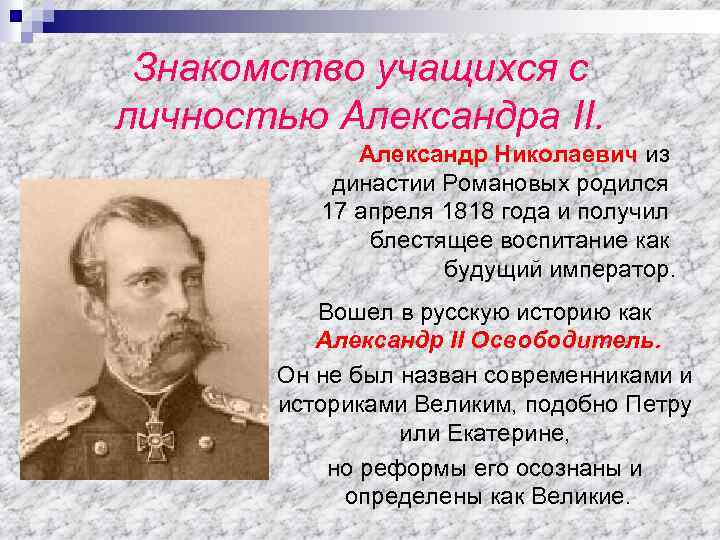 Знакомство учащихся с личностью Александра II.

Александр Николаевич из династии Романовых родился 17 апреля 1818 года и получил блестящее воспитание как будущий император.

Вошел в русскую историю как Александр II Освободитель.

Он не был назван современниками и историками Великим, подобно Петру или Екатерине,

но реформы его осознаны и определены как Великие.